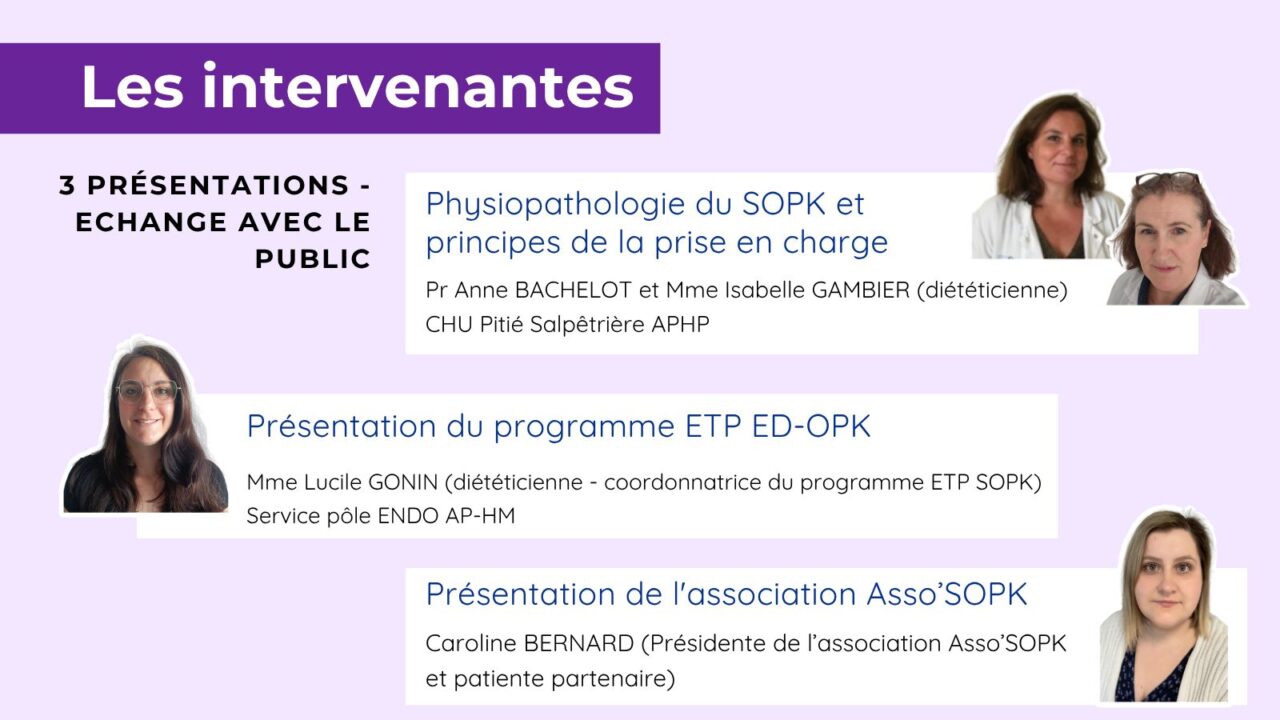 Les intervenantes

3 PRÉSENTATIONS - ECHANGE AVEC LE PUBLIC

Physiopathologie du SOPK et principes de la prise en charge

Pr Anne BACHELOT et Mme Isabelle GAMBIER (diététicienne)
CHU Pitié Salpêtrière APHP

Présentation du programme ETP ED-OPK

Mme Lucile GONIN (diététicienne - coordonnatrice du programme ETP SOPK)
Service pôle ENDO AP-HM

Présentation de l'association Asso'SOPK

Caroline BERNARD (Présidente de l'association Asso'SOPK et patiente partenaire)